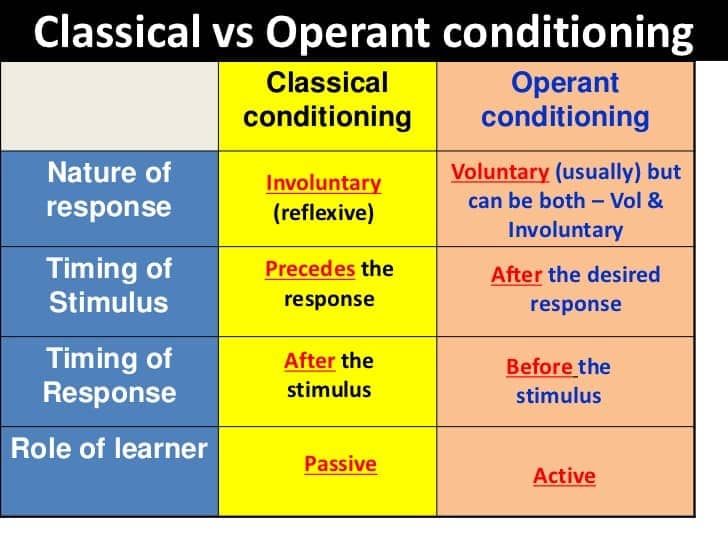 Classical vs Operant conditioning

|  | Classical conditioning | Operant conditioning |
|---|---|---|
| Nature of response | Involuntary (reflexive) | Voluntary (usually) but can be both – Vol & Involuntary |
| Timing of Stimulus | Precedes the response | After the desired response |
| Timing of Response | After the stimulus | Before the stimulus |
| Role of learner | Passive | Active |